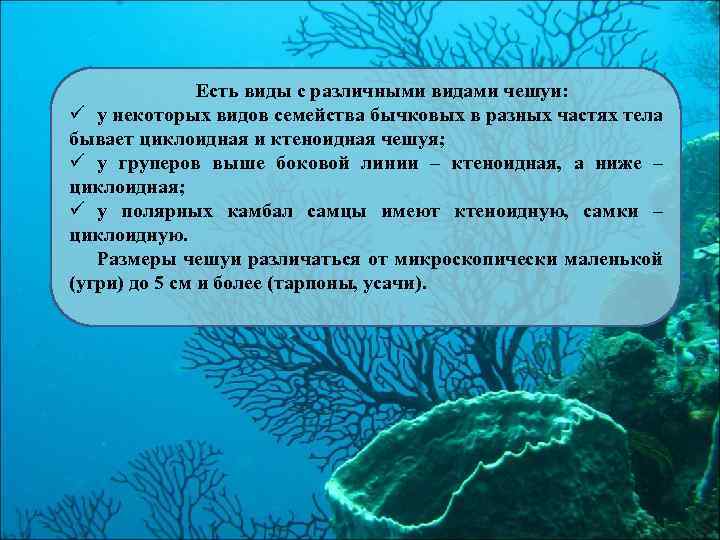 Есть виды с различными видами чешуи:

✓ у некоторых видов семейства бычковых в разных частях тела бывает циклоидная и ктеноидная чешуя;

✓ у груперов выше боковой линии – ктеноидная, а ниже – циклоидная;

✓ у полярных камбал самцы имеют ктеноидную, самки – циклоидную.

Размеры чешуи различаться от микроскопически маленькой (угри) до 5 см и более (тарпоны, усачи).